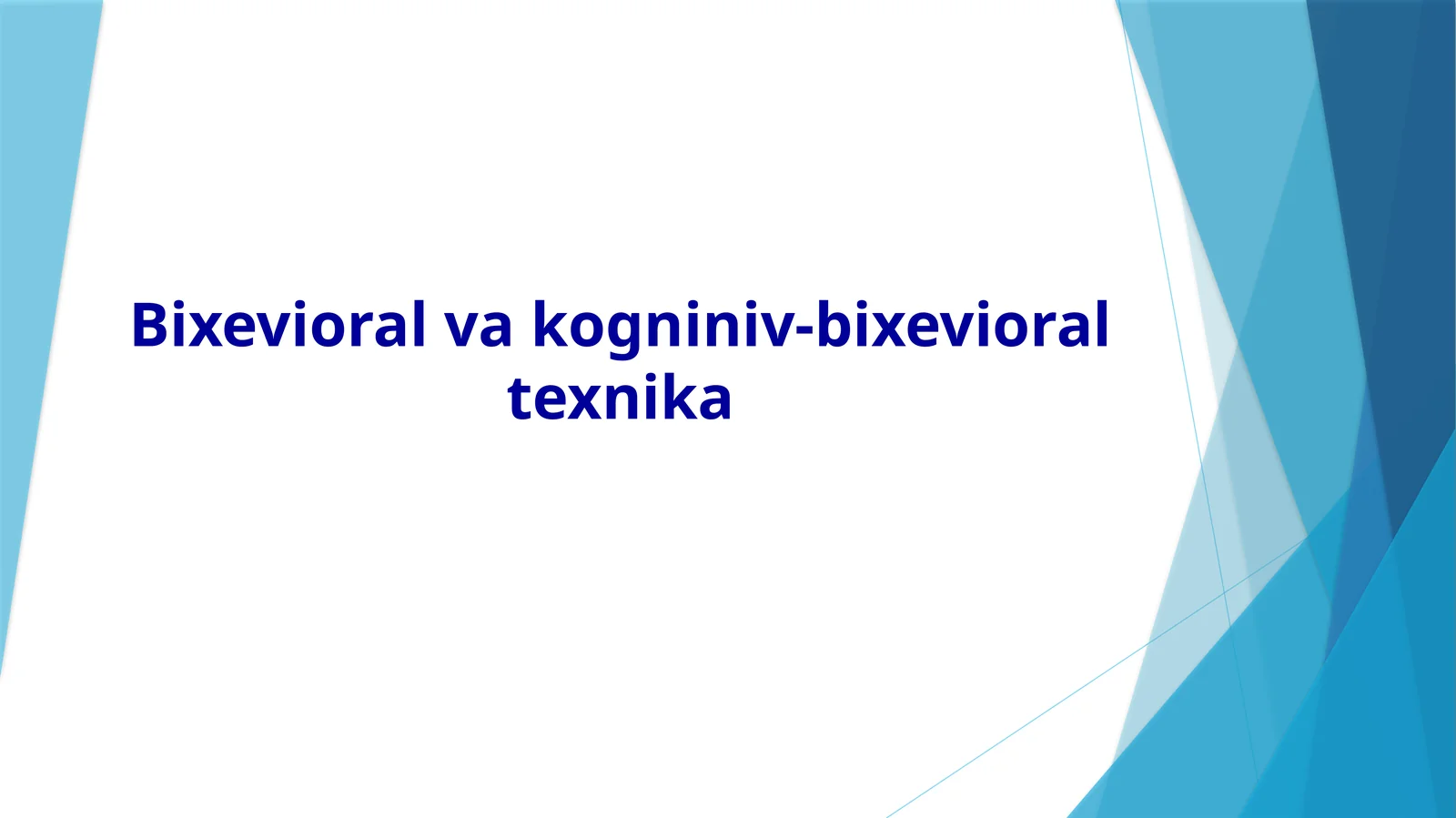 Bixevioral va kogniniv-bixevioral texnika